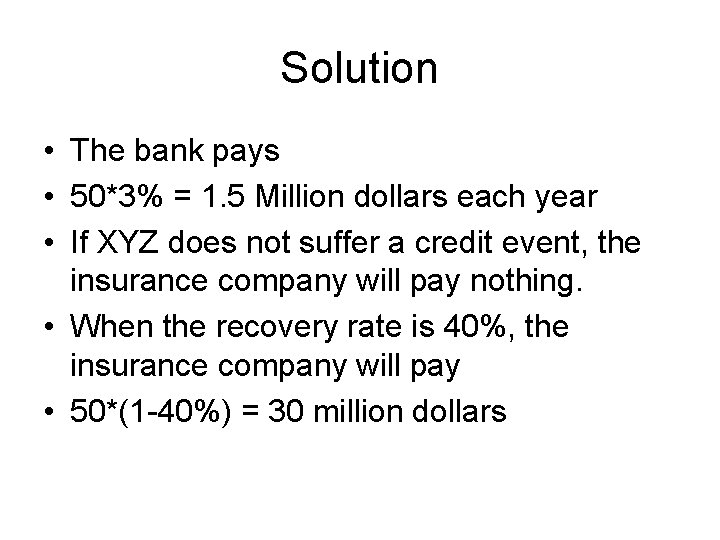 Solution

• The bank pays
• 50*3% = 1.5 Million dollars each year
• If XYZ does not suffer a credit event, the insurance company will pay nothing.
• When the recovery rate is 40%, the insurance company will pay
• 50*(1-40%) = 30 million dollars